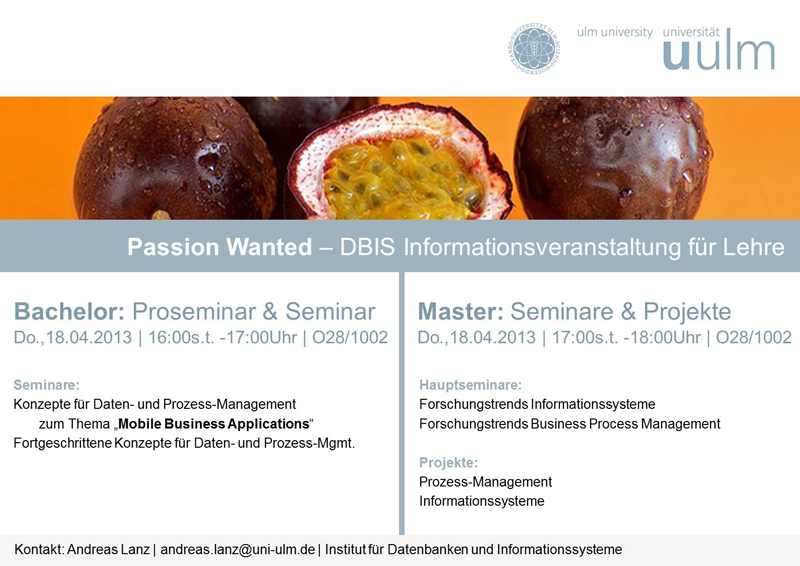 ulm university universität uulm

Passion Wanted – DBIS Informationsveranstaltung für Lehre

Bachelor: Proseminar & Seminar
Do.,18.04.2013 | 16:00s.t. -17:00Uhr | O28/1002

Seminare:
Konzepte für Daten- und Prozess-Management zum Thema „Mobile Business Applications“
Fortgeschrittene Konzepte für Daten- und Prozess-Mgmt.

Master: Seminare & Projekte
Do.,18.04.2013 | 17:00s.t. -18:00Uhr | O28/1002

Hauptseminare:
Forschungstrends Informationssysteme
Forschungstrends Business Process Management

Projekte:
Prozess-Management
Informationssysteme

Kontakt: Andreas Lanz | andreas.lanz@uni-ulm.de | Institut für Datenbanken und Informationssysteme